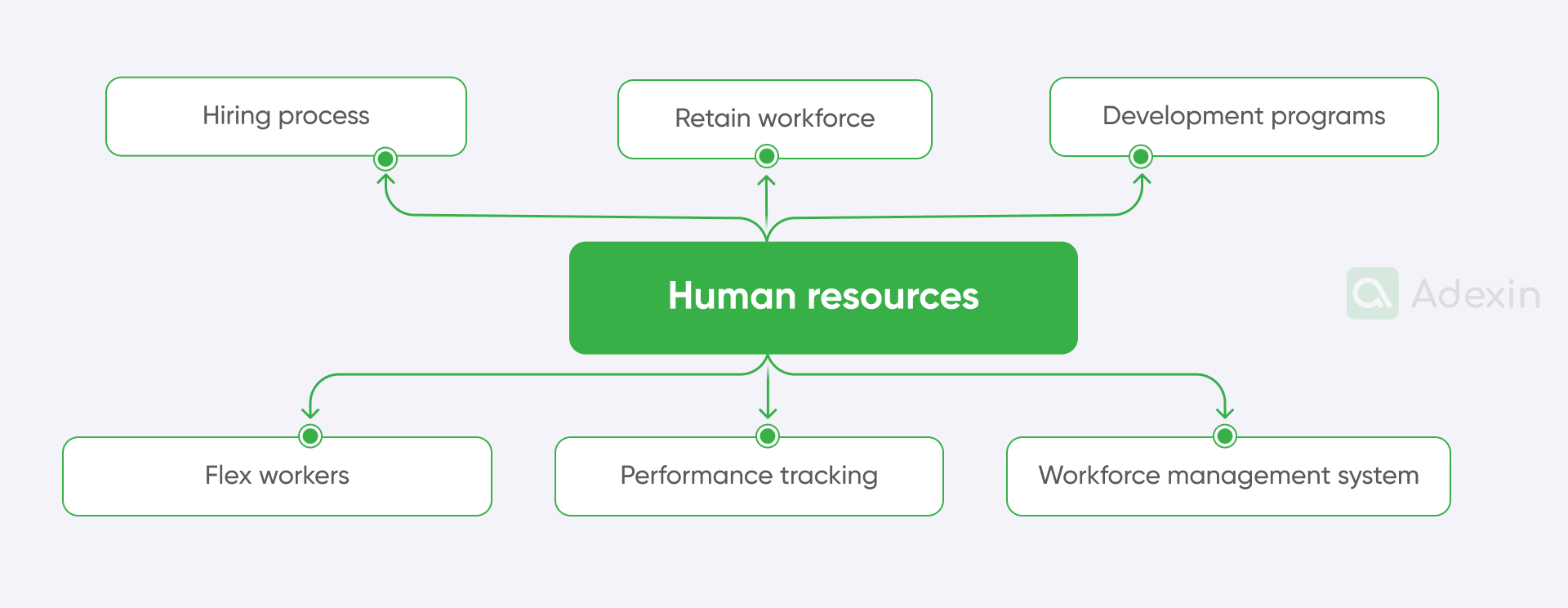 Hiring process

Retain workforce

Development programs

Human resources

Adexin

Flex workers

Performance tracking

Workforce management system